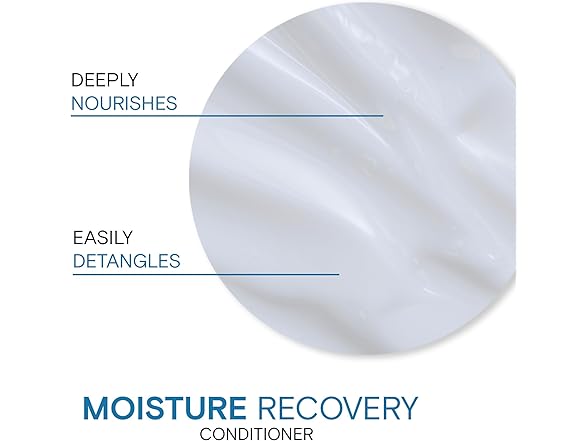 DEEPLY
NOURISHES

EASILY
DETANGLES

MOISTURE RECOVERY
CONDITIONER